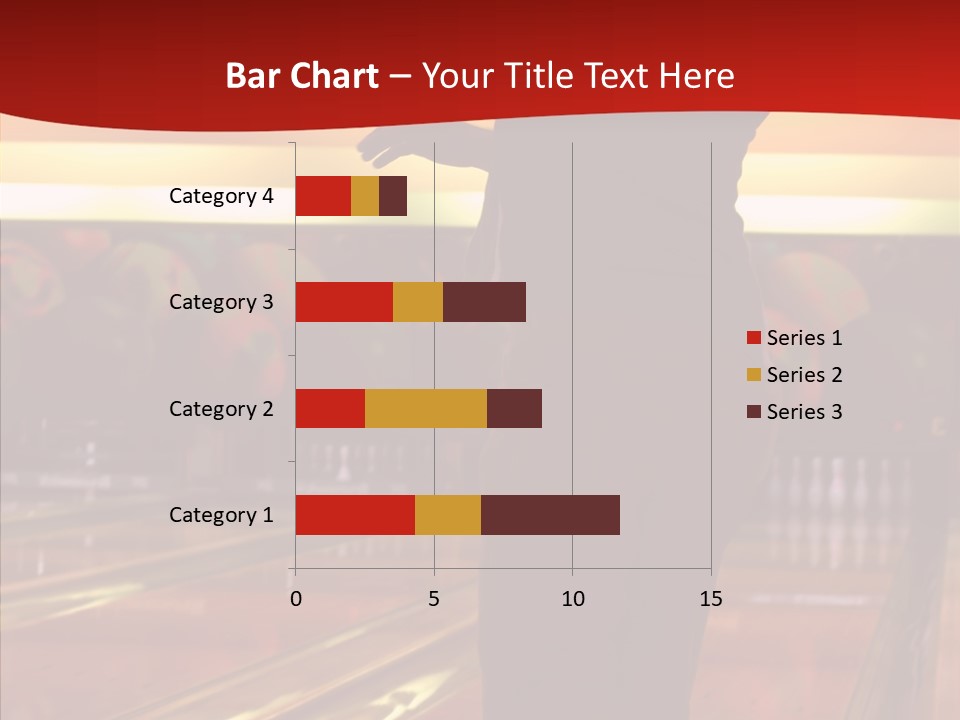 Bar Chart – Your Title Text Here

Category 4
Category 3
Category 2
Category 1

0
5
10
15

Series 1
Series 2
Series 3